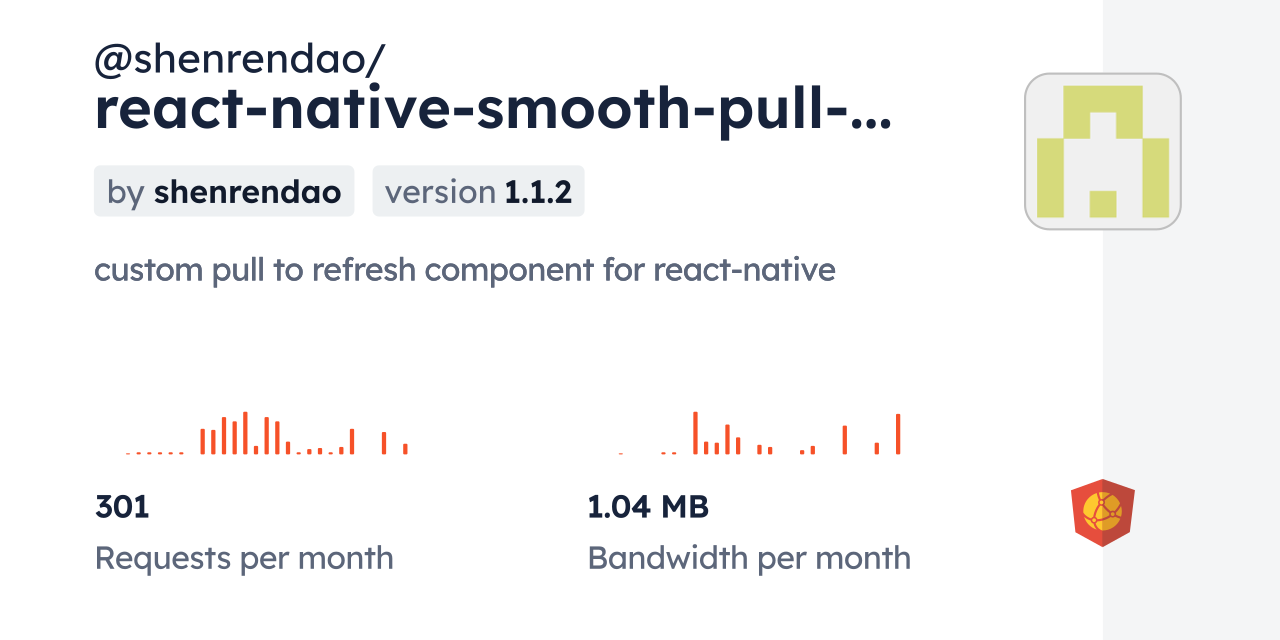 @shenrendao/
react-native-smooth-pull-...

by shenrendao

version 1.1.2

custom pull to refresh component for react-native

301
Requests per month

1.04 MB
Bandwidth per month